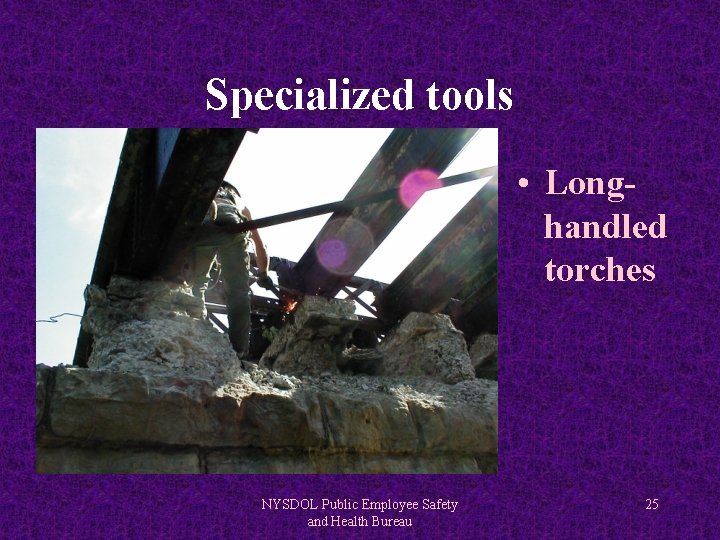 Specialized tools

• Long-handled torches

NYSDOL Public Employee Safety and Health Bureau

25